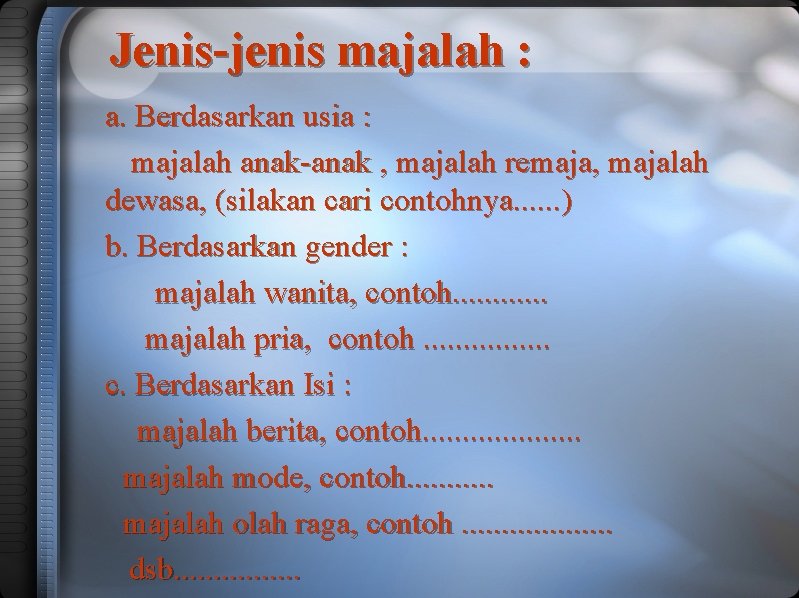 Jenis-jenis majalah :

a. Berdasarkan usia :

majalah anak-anak , majalah remaja, majalah dewasa, (silakan cari contohnya......)

b. Berdasarkan gender :

majalah wanita, contoh............

majalah pria, contoh ................

c. Berdasarkan Isi :

majalah berita, contoh....................

majalah mode, contoh...........

majalah olah raga, contoh ...................

dsb................